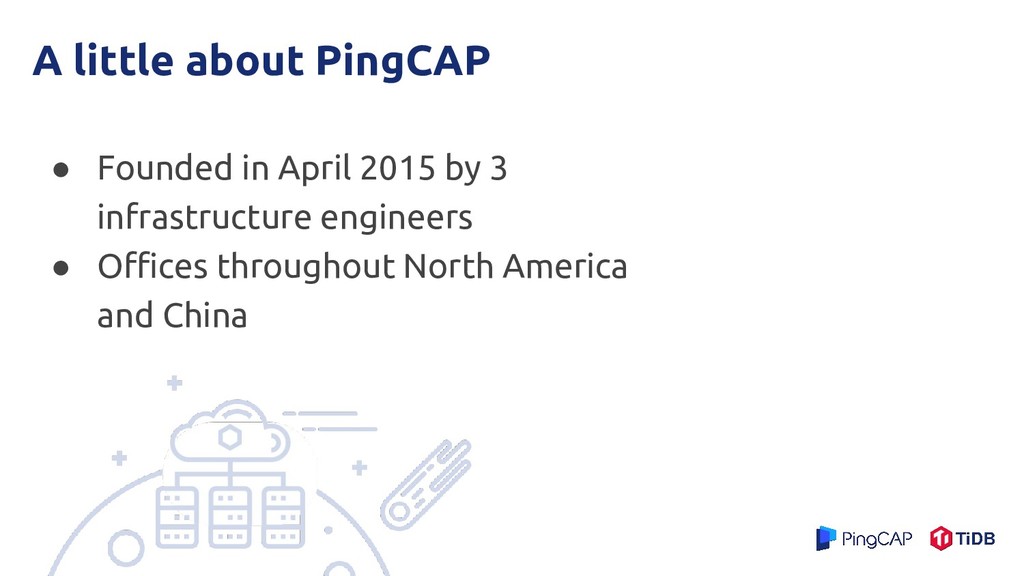 A little about PingCAP

● Founded in April 2015 by 3 infrastructure engineers
● Offices throughout North America and China

PingCAP TiDB